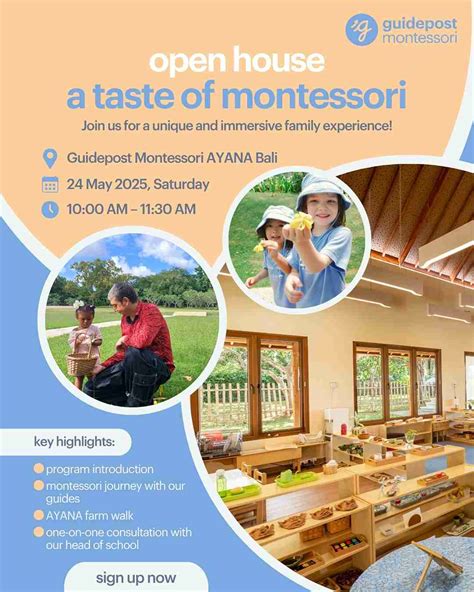 guidepost montessori

open house
a taste of montessori

Join us for a unique and immersive family experience!

Guidepost Montessori AYANA Bali

24 May 2025, Saturday

10:00 AM – 11:30 AM

key highlights:

program introduction

montessori journey with our guides

AYANA farm walk

one-on-one consultation with our head of school

sign up now